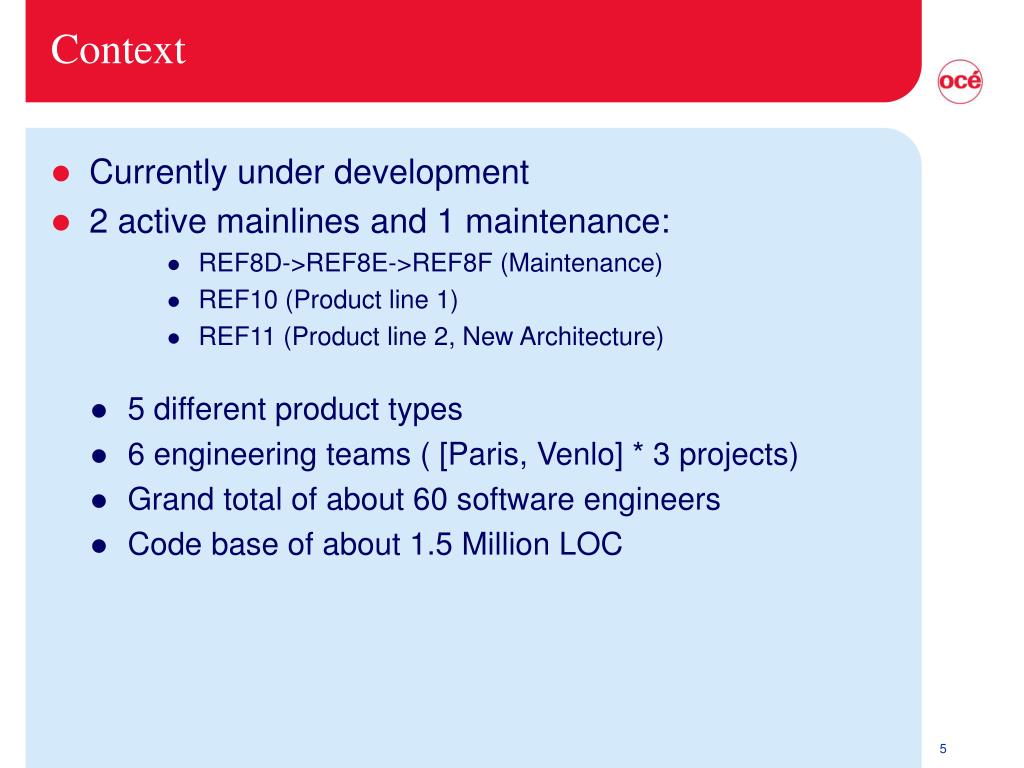 Context

océ

- Currently under development
- 2 active mainlines and 1 maintenance:
  - REF8D->REF8E->REF8F (Maintenance)
  - REF10 (Product line 1)
  - REF11 (Product line 2, New Architecture)

- 5 different product types
- 6 engineering teams ( [Paris, Venlo] * 3 projects)
- Grand total of about 60 software engineers
- Code base of about 1.5 Million LOC

5